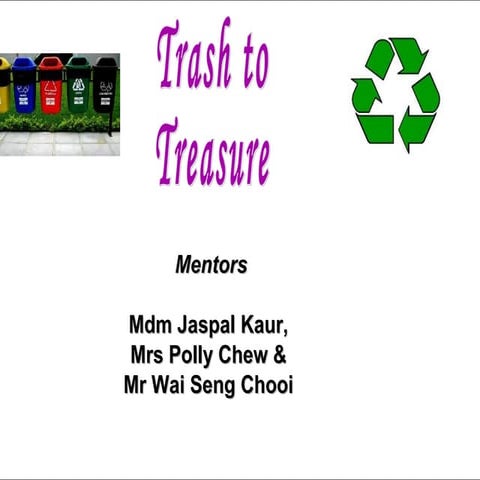 Trash to Treasure

Mentors

Mdm Jaspal Kaur,
Mrs Polly Chew &
Mr Wai Seng Chooi